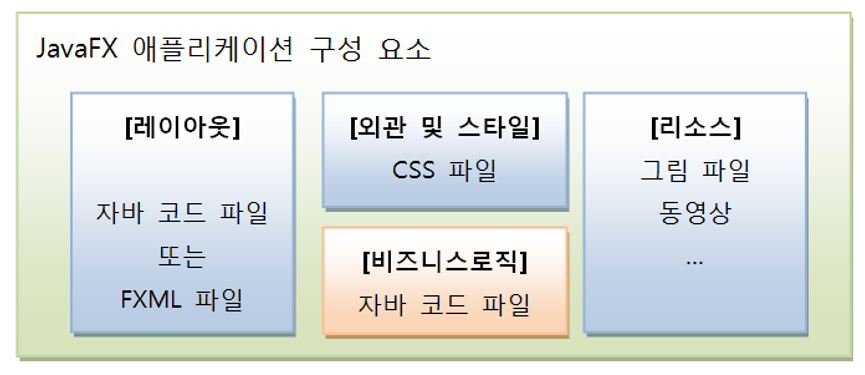 JavaFX 애플리케이션 구성 요소

[레이아웃]

자바 코드 파일
또는
FXML 파일

[외관 및 스타일]
CSS 파일

[비즈니스로직]
자바 코드 파일

[리소스]
그림 파일
동영상
...